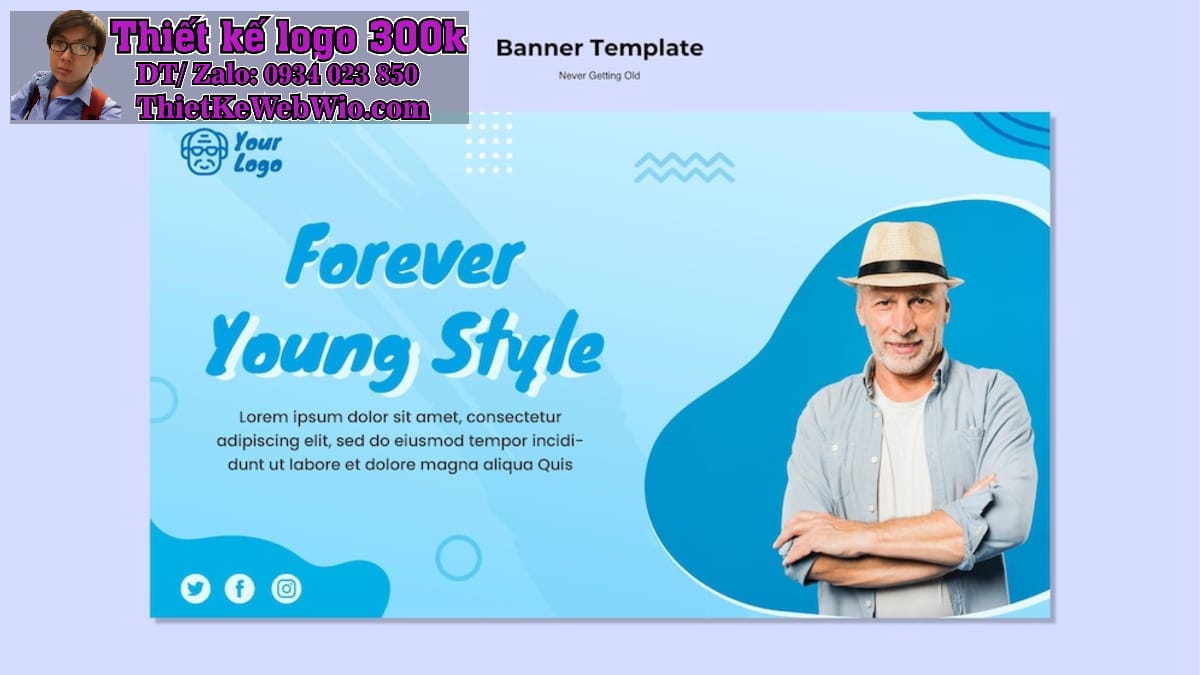 Thiết kế logo 300k
DT/ Zalo: 0934 023 850
ThietKeWebWio.com

Banner Template
Never Getting Old

Your Logo

Forever Young Style

Lorem ipsum dolor sit amet, consectetur adipiscing elit, sed do eiusmod tempor incididunt ut labore et dolore magna aliqua Quis